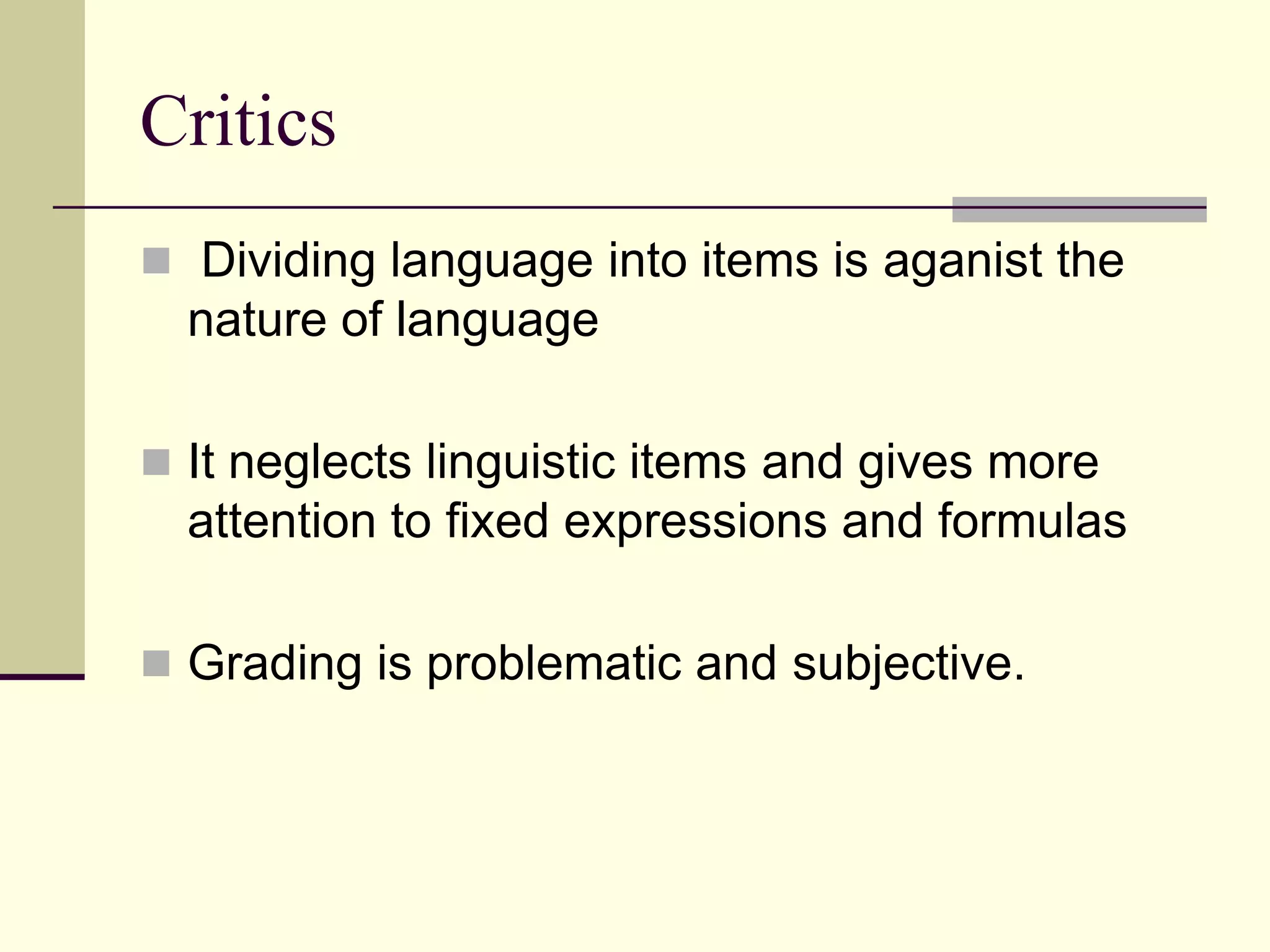 Critics

Dividing language into items is aganist the nature of language

It neglects linguistic items and gives more attention to fixed expressions and formulas

Grading is problematic and subjective.